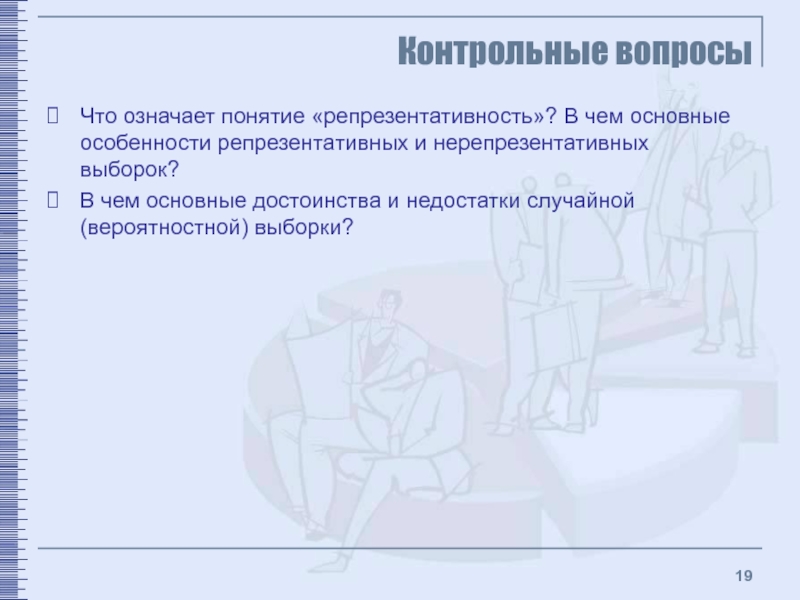 Контрольные вопросы

Что означает понятие «репрезентативность»? В чем основные особенности репрезентативных и нерепрезентативных выборок?

В чем основные достоинства и недостатки случайной (вероятностной) выборки?

19